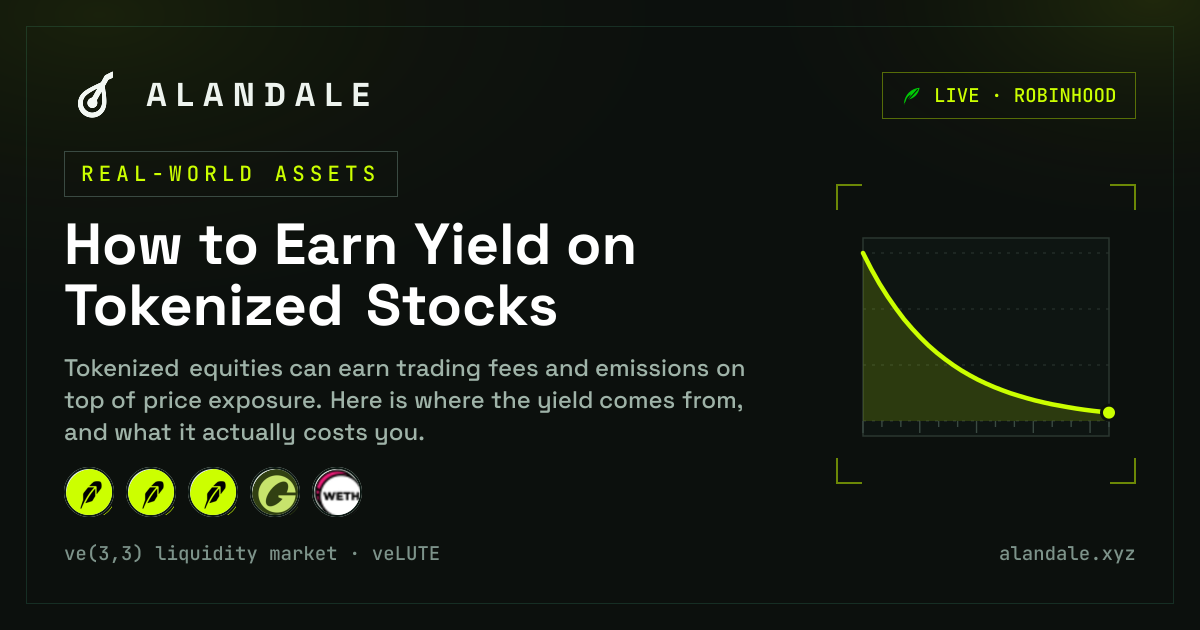 ALANDALE

LIVE · ROBINHOOD

REAL-WORLD ASSETS

How to Earn Yield on Tokenized Stocks

Tokenized equities can earn trading fees and emissions on top of price exposure. Here is where the yield comes from, and what it actually costs you.

WETH

ve(3,3) liquidity market · veLUTE

alandale.xyz